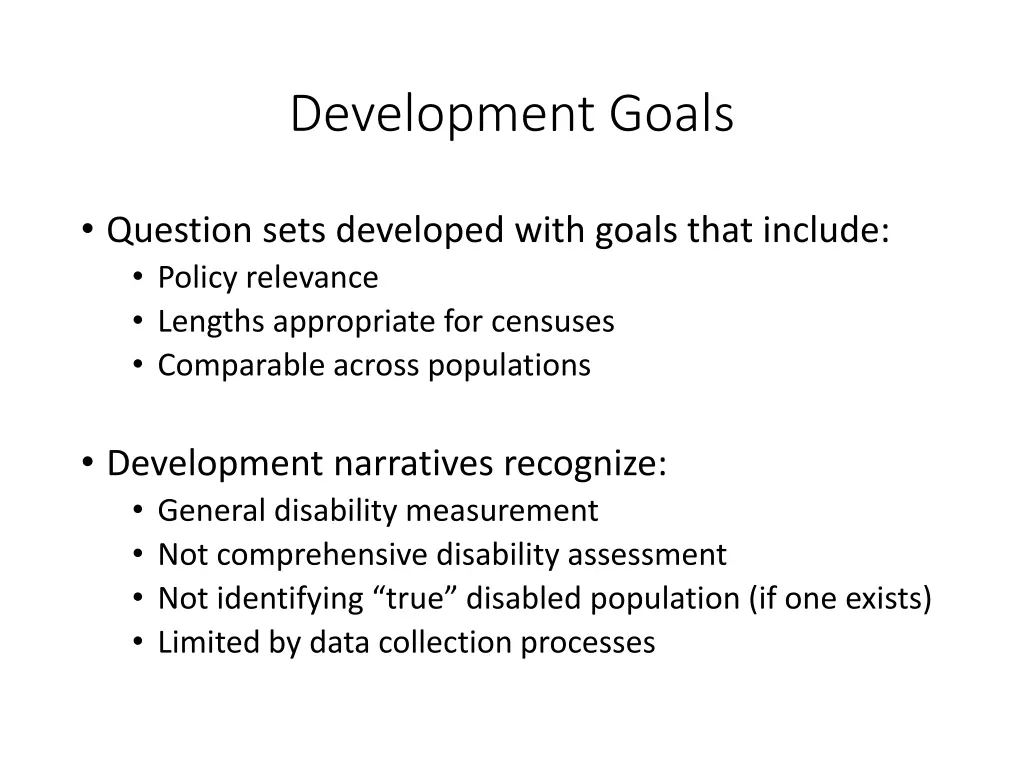 Development Goals

• Question sets developed with goals that include:
  • Policy relevance
  • Lengths appropriate for censuses
  • Comparable across populations

• Development narratives recognize:
  • General disability measurement
  • Not comprehensive disability assessment
  • Not identifying “true” disabled population (if one exists)
  • Limited by data collection processes